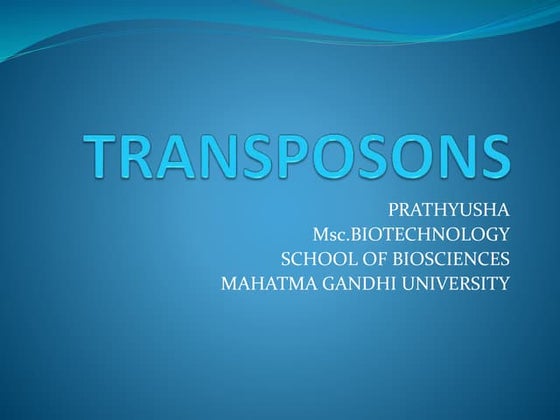 TRANSPOSONS

PRATHYUSHA
Msc.BIOTECHNOLOGY
SCHOOL OF BIOSCIENCES
MAHATMA GANDHI UNIVERSITY